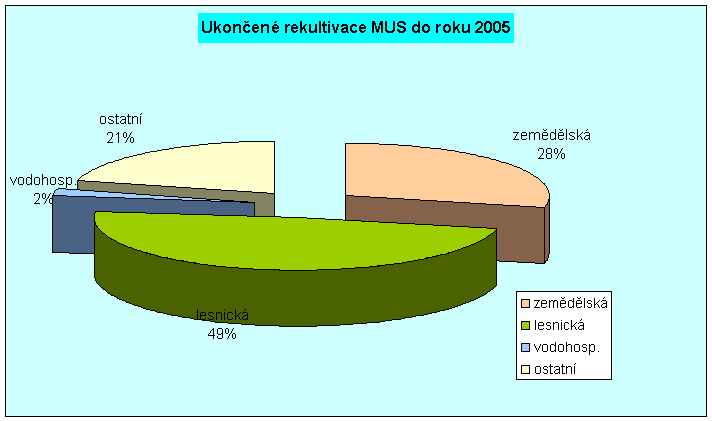 Ukončené rekultivace MUS do roku 2005

ostatní
21%

zemědělská
28%

vodohosp.
2%

lesnická
49%

zemědělská
lesnická
vodohosp.
ostatní